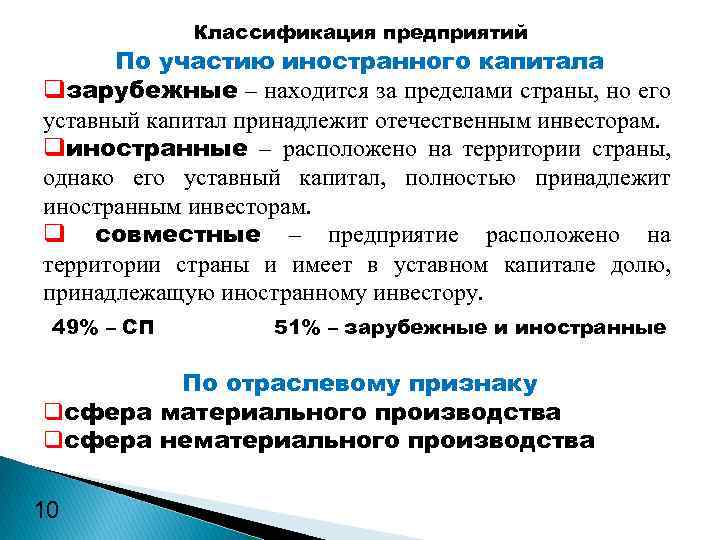 Классификация предприятий

По участию иностранного капитала

❑зарубежные – находится за пределами страны, но его уставный капитал принадлежит отечественным инвесторам.

❑иностранные – расположено на территории страны, однако его уставный капитал, полностью принадлежит иностранным инвесторам.

❑ совместные – предприятие расположено на территории страны и имеет в уставном капитале долю, принадлежащую иностранному инвестору.

49% – СП 51% – зарубежные и иностранные

По отраслевому признаку

❑сфера материального производства

❑сфера нематериального производства

10